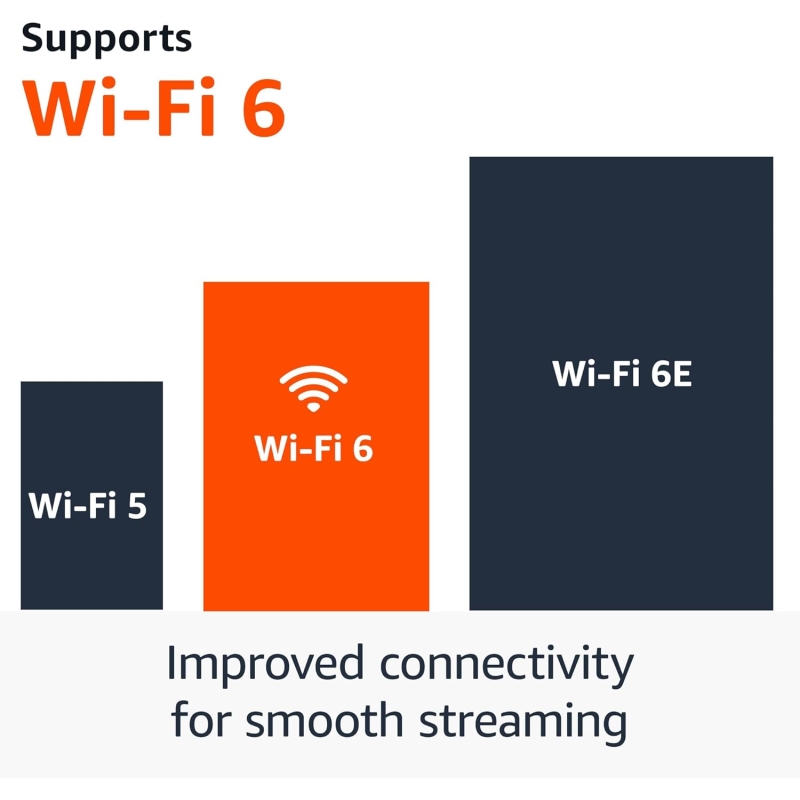 Supports
Wi-Fi 6

Wi-Fi 5

Wi-Fi 6

Wi-Fi 6E

Improved connectivity for smooth streaming